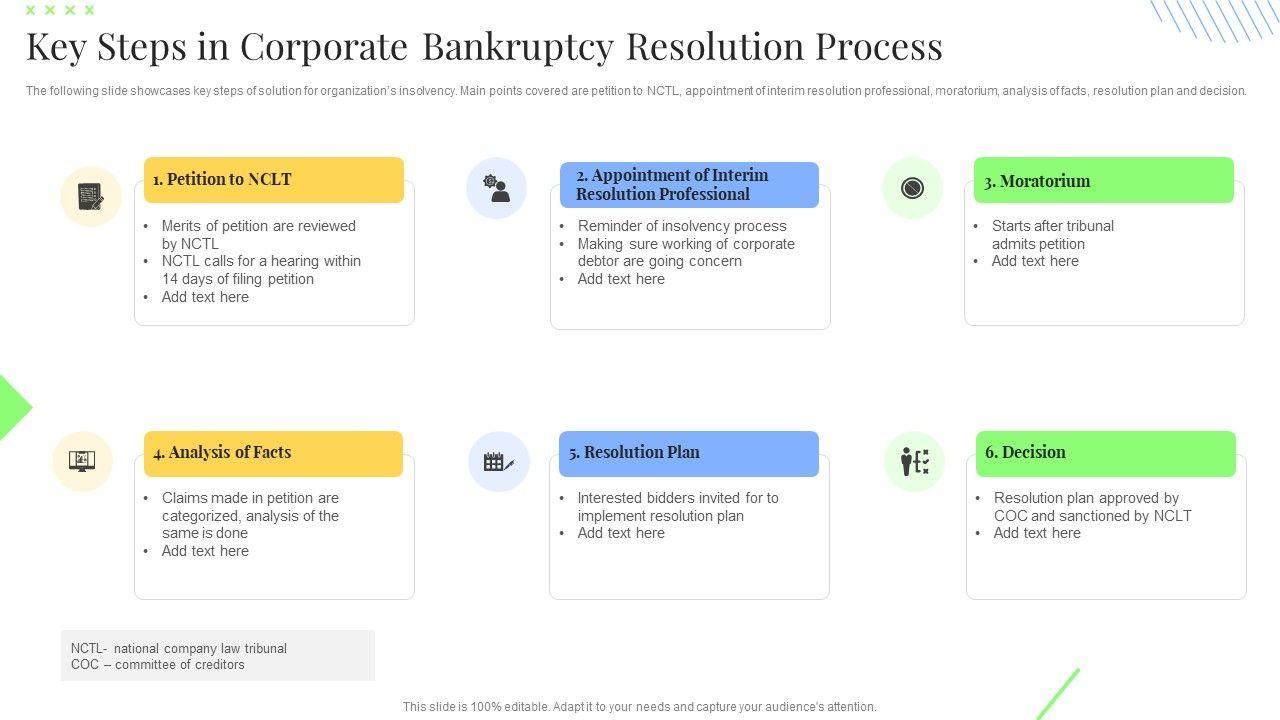 Key Steps in Corporate Bankruptcy Resolution Process

The following slide showcases key steps of solution for organization's insolvency. Main points covered are petition to NCTL, appointment of interim resolution professional, moratorium, analysis of facts, resolution plan and decision.

1. Petition to NCLT

• Merits of petition are reviewed by NCTL
• NCTL calls for a hearing within 14 days of filing petition
• Add text here

2. Appointment of Interim Resolution Professional

• Reminder of insolvency process
• Making sure working of corporate debtor are going concern
• Add text here

3. Moratorium

• Starts after tribunal admits petition
• Add text here

4. Analysis of Facts

• Claims made in petition are categorized, analysis of the same is done
• Add text here

5. Resolution Plan

• Interested bidders invited for to implement resolution plan
• Add text here

6. Decision

• Resolution plan approved by COC and sanctioned by NCLT
• Add text here

NCTL- national company law tribunal
COC – committee of creditors

This slide is 100% editable. Adapt it to your needs and capture your audience's attention.